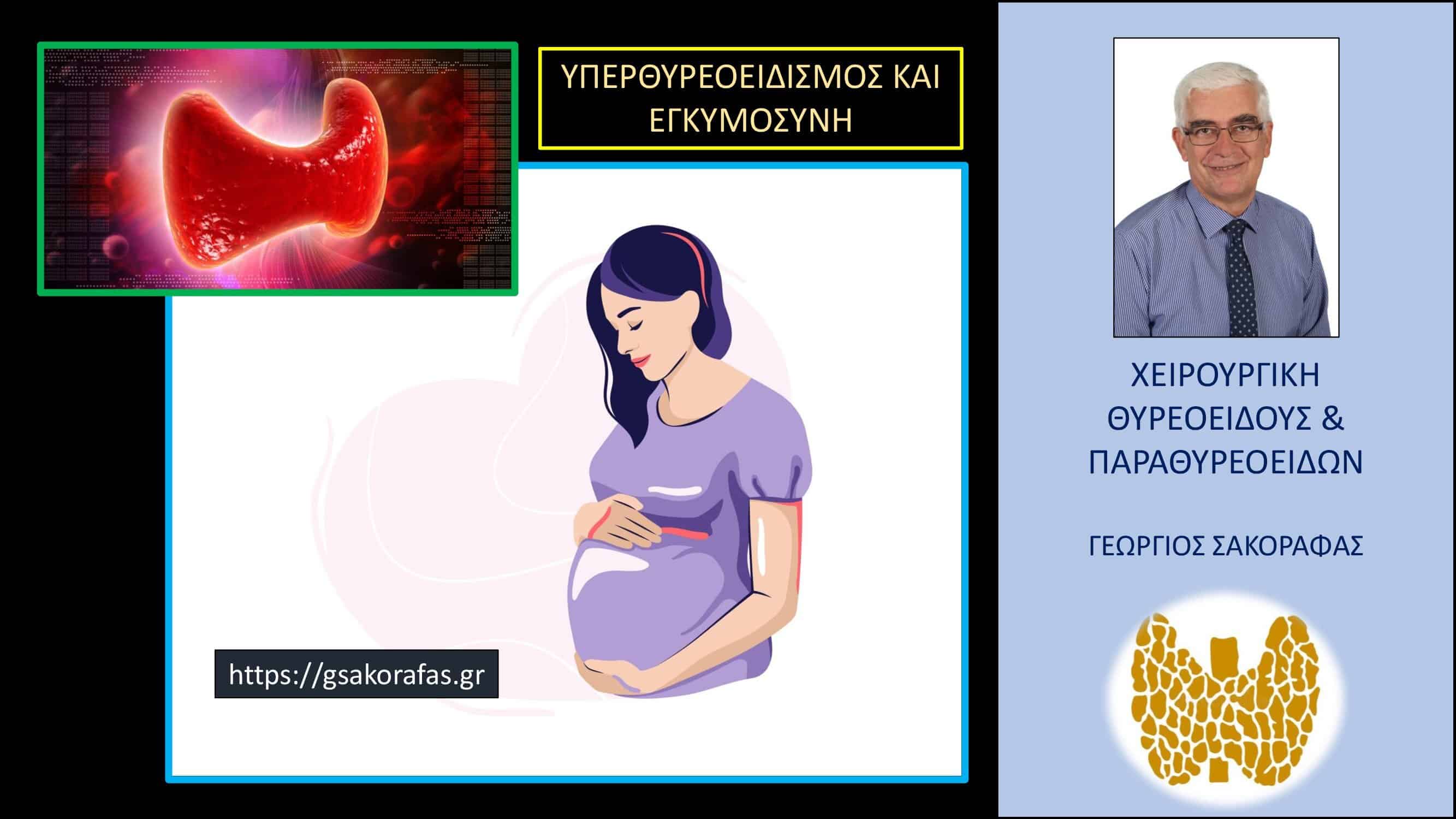 ΥΠΕΡΘΥΡΕΟΕΙΔΙΣΜΟΣ ΚΑΙ ΕΓΚΥΜΟΣΥΝΗ

https://gsakorafas.gr

ΧΕΙΡΟΥΡΓΙΚΗ ΘΥΡΕΟΕΙΔΟΥΣ & ΠΑΡΑΘΥΡΕΟΕΙΔΩΝ

ΓΕΩΡΓΙΟΣ ΣΑΚΟΡΑΦΑΣ